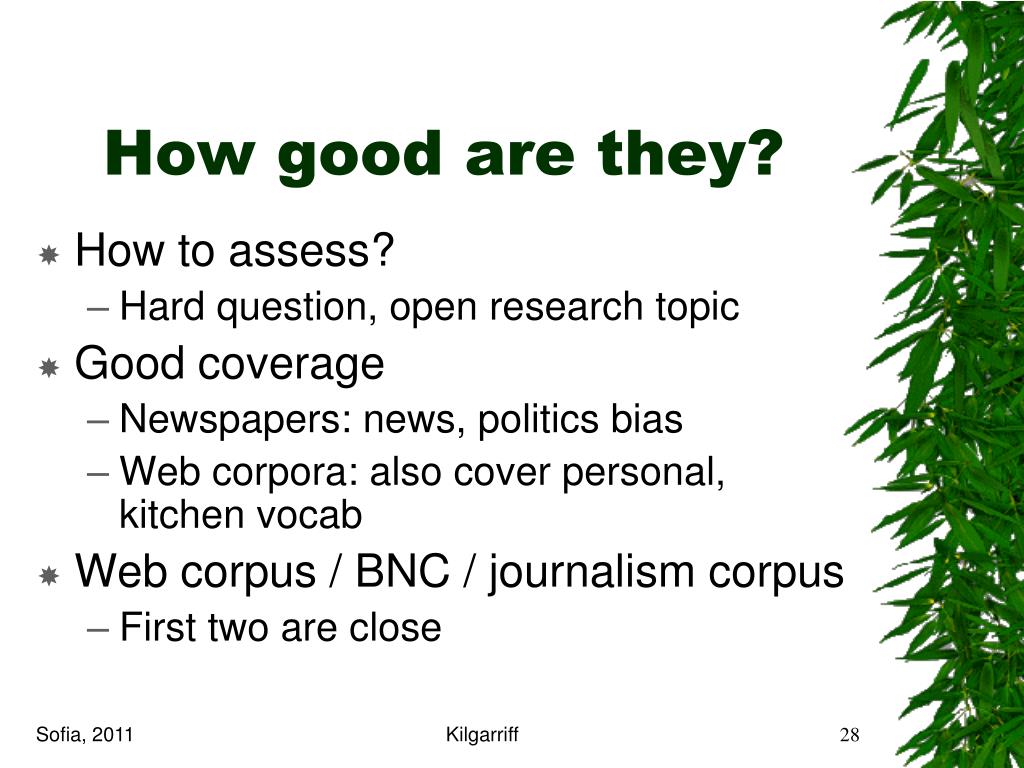 How good are they?

How to assess?
– Hard question, open research topic

Good coverage
– Newspapers: news, politics bias
– Web corpora: also cover personal, kitchen vocab

Web corpus / BNC / journalism corpus
– First two are close

Sofia, 2011

Kilgarriff

28